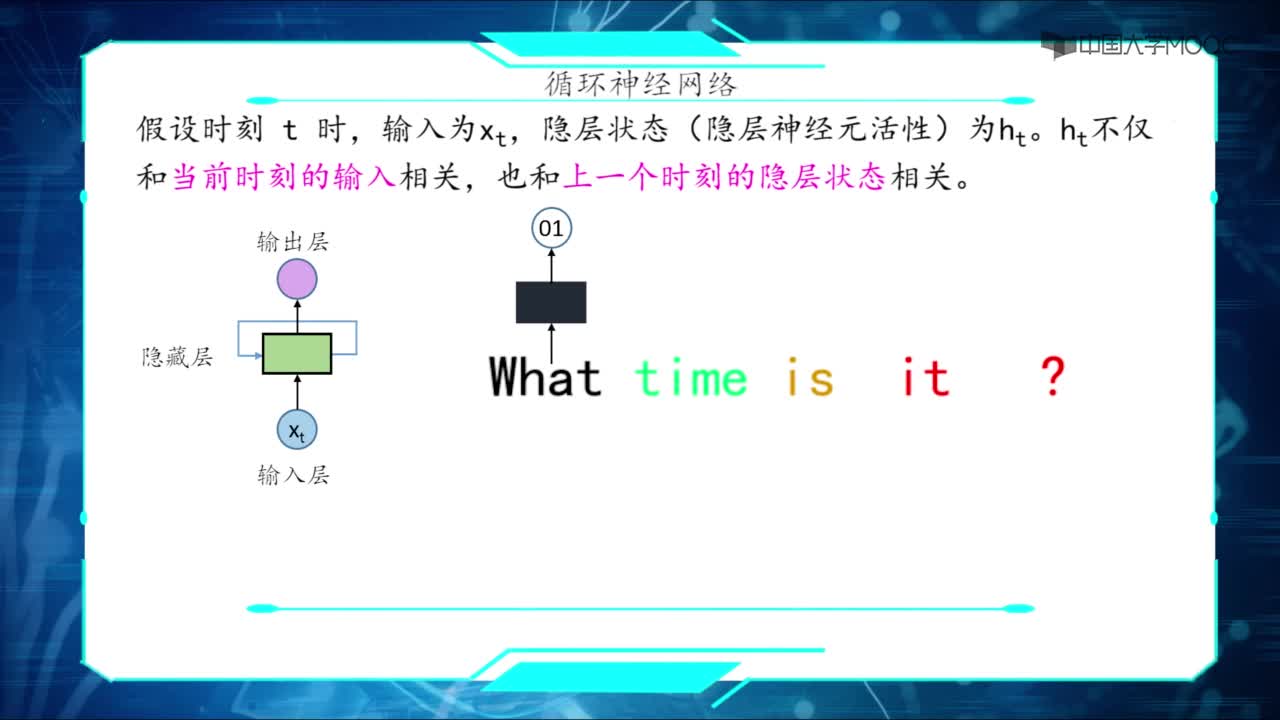 中国大学MOOC

循环神经网络

假设时刻 t 时，输入为$x_t$，隐层状态（隐层神经元活性）为$h_t$。$h_t$不仅和当前时刻的输入相关，也和上一个时刻的隐层状态相关。

输出层

隐藏层

$x_t$

输入层

01

What time is it ?